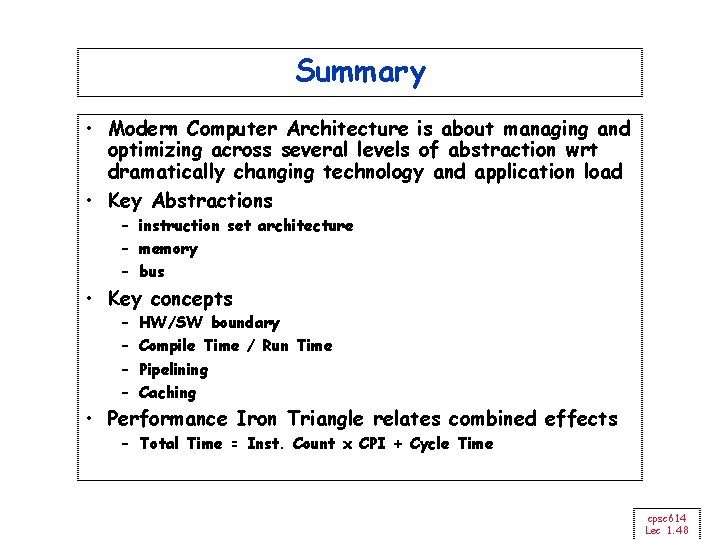 Summary

• Modern Computer Architecture is about managing and optimizing across several levels of abstraction wrt dramatically changing technology and application load

• Key Abstractions
 – instruction set architecture
 – memory
 – bus

• Key concepts
 – HW/SW boundary
 – Compile Time / Run Time
 – Pipelining
 – Caching

• Performance Iron Triangle relates combined effects
 – Total Time = Inst. Count x CPI + Cycle Time

cpsc614
Lec 1.48